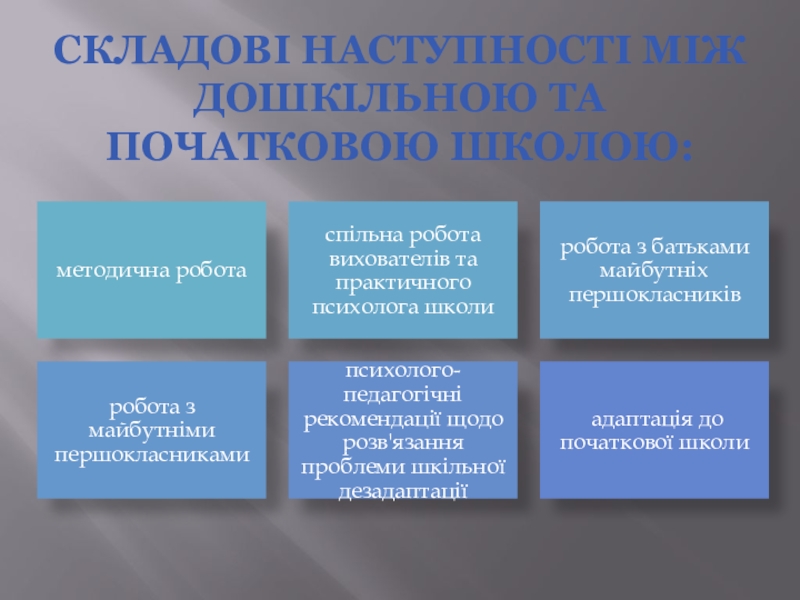 СКЛАДОВІ НАСТУПНОСТІ МІЖ ДОШКІЛЬНОЮ ТА ПОЧАТКОВОЮ ШКОЛОЮ:

методична робота

спільна робота вихователів та практичного психолога школи

робота з батьками майбутніх першокласників

робота з майбутніми першокласниками

психолого-педагогічні рекомендації щодо розв'язання проблеми шкільної дезадаптації

адаптація до початкової школи